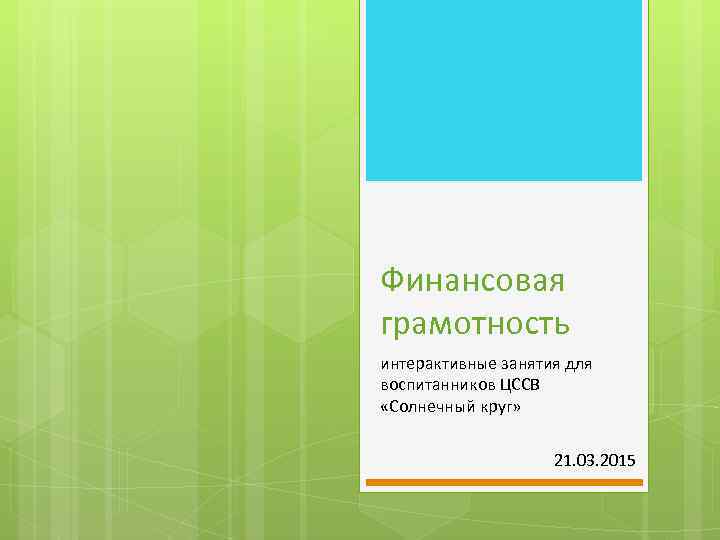 Финансовая грамотность

интерактивные занятия для воспитанников ЦССВ «Солнечный круг»

21.03.2015